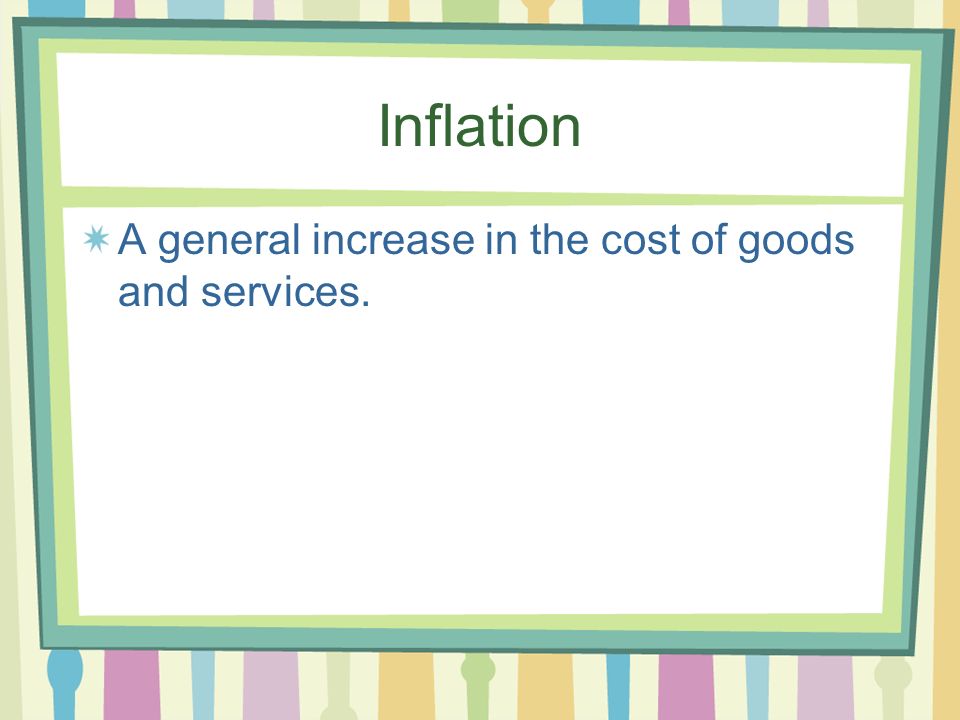 Inflation

A general increase in the cost of goods and services.